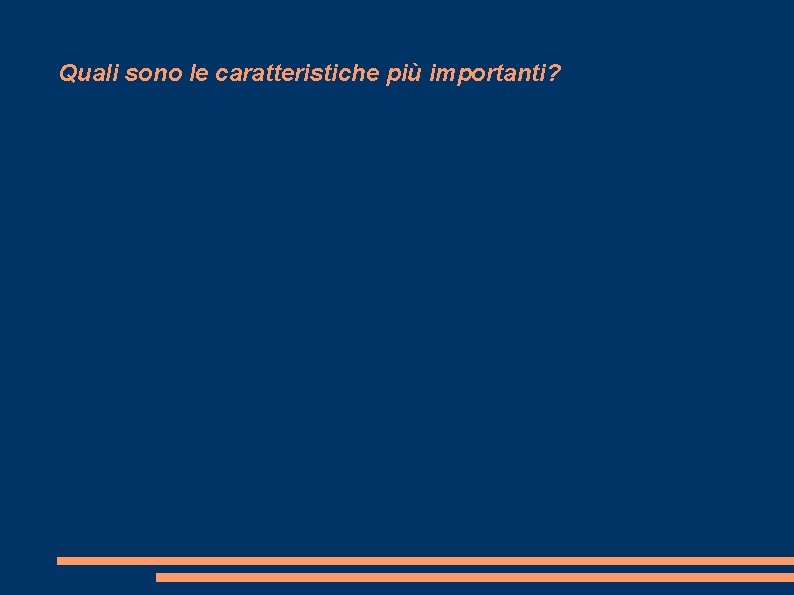 Quali sono le caratteristiche più importanti?